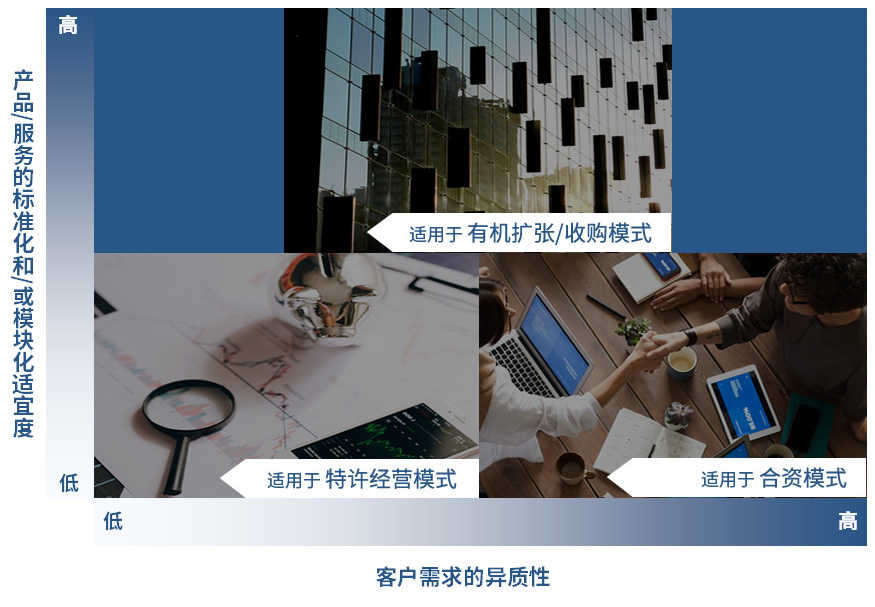 高

产品/服务的标准化和/或模块化适宜度

低

适用于 有机扩张/收购模式

适用于 特许经营模式

适用于 合资模式

低

高

客户需求的异质性